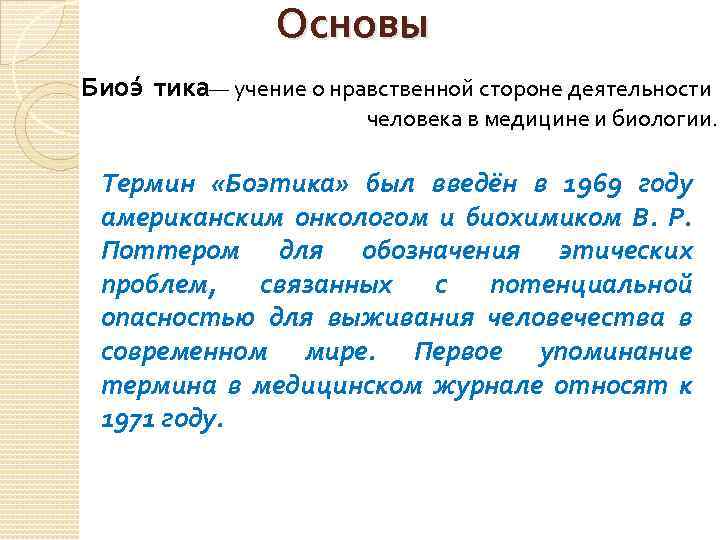 Основы

Биоэ́ тика— учение о нравственной стороне деятельности человека в медицине и биологии.

Термин «Боэтика» был введён в 1969 году американским онкологом и биохимиком В. Р. Поттером для обозначения этических проблем, связанных с потенциальной опасностью для выживания человечества в современном мире. Первое упоминание термина в медицинском журнале относят к 1971 году.